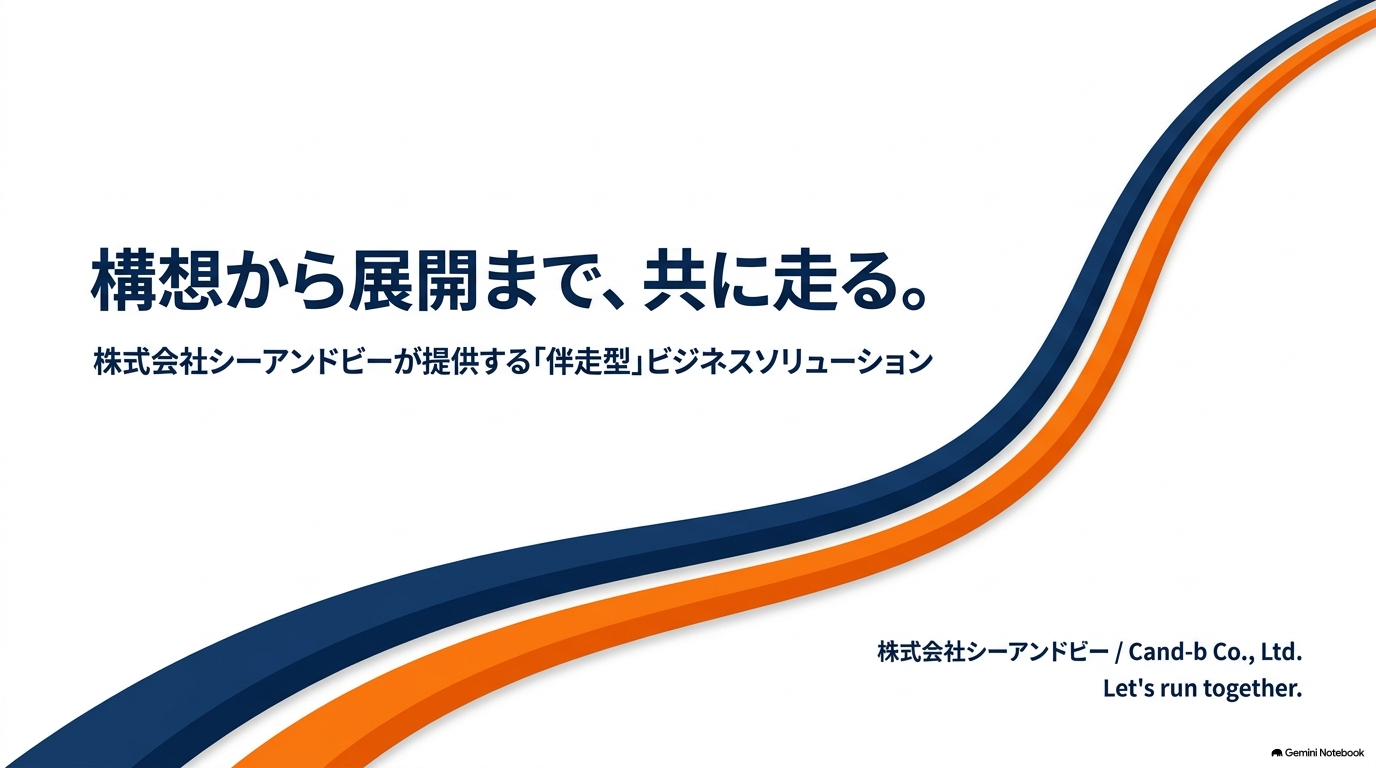 構想から展開まで、共に走る。

株式会社シーアンドビーが提供する「伴走型」ビジネスソリューション

株式会社シーアンドビー / Cand-b Co., Ltd.
Let's run together.

Gemini Notebook